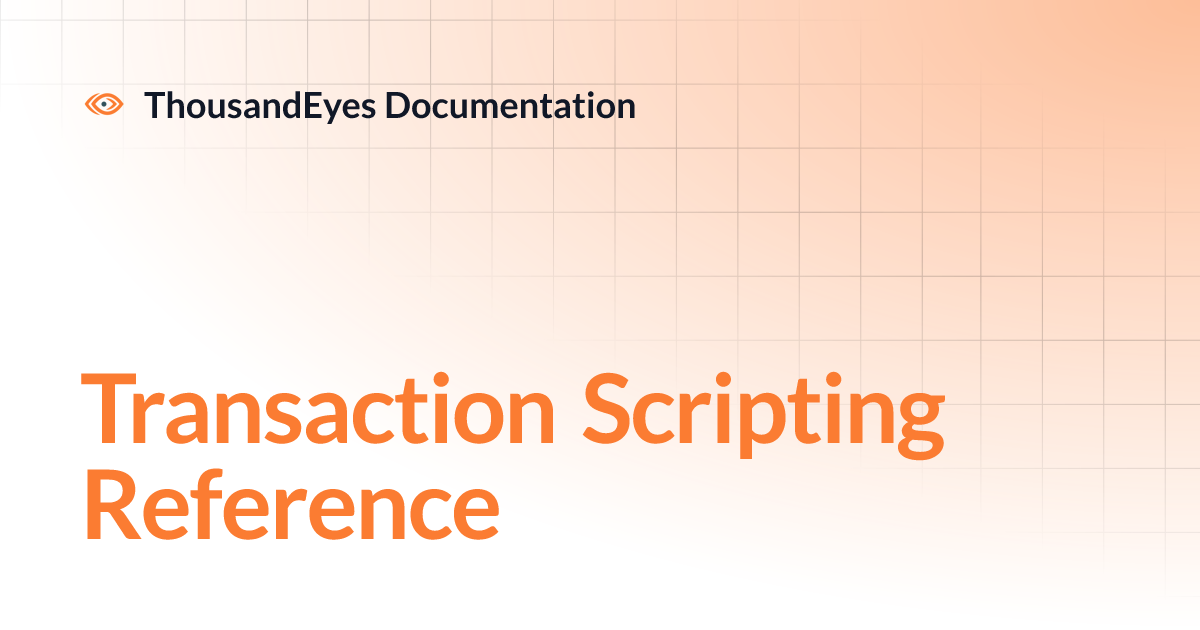 ThousandEyes Documentation

Transaction Scripting Reference